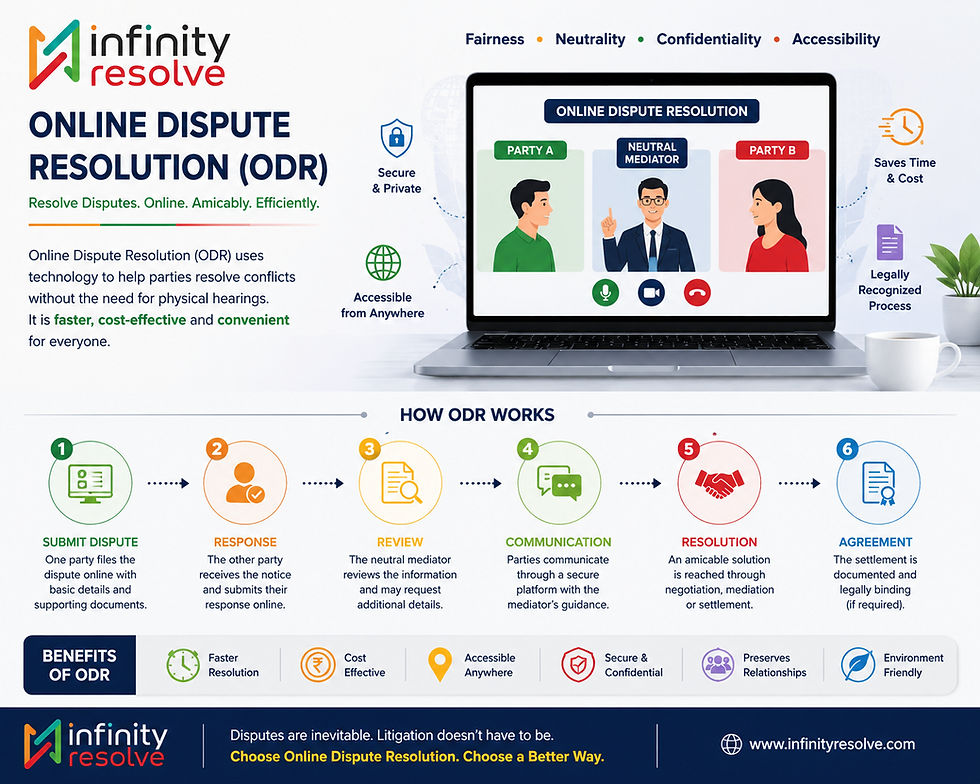 infinity resolve

Fairness • Neutrality • Confidentiality • Accessibility

ONLINE DISPUTE RESOLUTION (ODR)

Resolve Disputes. Online. Amicably. Efficiently.

Online Dispute Resolution (ODR) uses technology to help parties resolve conflicts without the need for physical hearings. It is faster, cost-effective and convenient for everyone.

Secure & Private

Accessible from Anywhere

ONLINE DISPUTE RESOLUTION

PARTY A

NEUTRAL MEDIATOR

PARTY B

Saves Time & Cost

Legally Recognized Process

HOW ODR WORKS

1 SUBMIT DISPUTE
One party files the dispute online with basic details and supporting documents.

2 RESPONSE
The other party receives the notice and submits their response online.

3 REVIEW
The neutral mediator reviews the information and may request additional details.

4 COMMUNICATION
Parties communicate through a secure platform with the mediator's guidance.

5 RESOLUTION
An amicable solution is reached through negotiation, mediation or settlement.

6 AGREEMENT
The settlement is documented and legally binding (if required).

BENEFITS OF ODR

Faster Resolution

Cost Effective

Accessible Anywhere

Secure & Confidential

Preserves Relationships

Environment Friendly

infinity resolve

Disputes are inevitable. Litigation doesn't have to be.
Choose Online Dispute Resolution. Choose a Better Way.

www.infinityresolve.com